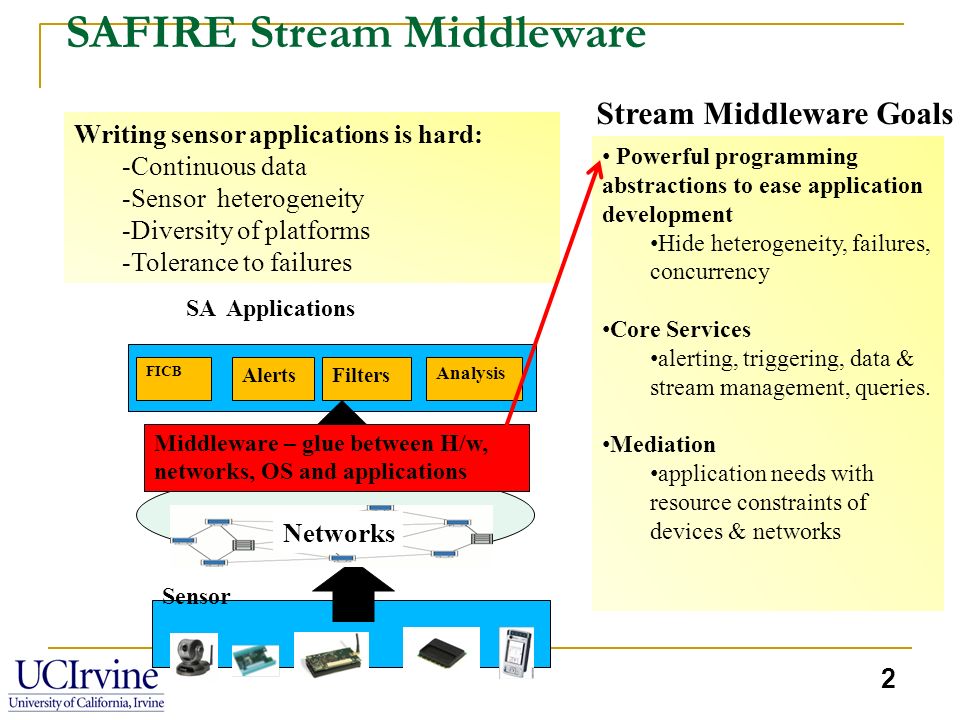 SAFIRE Stream Middleware

Writing sensor applications is hard:
-Continuous data
-Sensor heterogeneity
-Diversity of platforms
-Tolerance to failures

SA Applications

FICB

Alerts

Filters

Analysis

Middleware – glue between H/w, networks, OS and applications

Networks

Sensor

Stream Middleware Goals

• Powerful programming abstractions to ease application development
•Hide heterogeneity, failures, concurrency

•Core Services
•alerting, triggering, data & stream management, queries.

•Mediation
•application needs with resource constraints of devices & networks

UCIrvine
University of California, Irvine

2